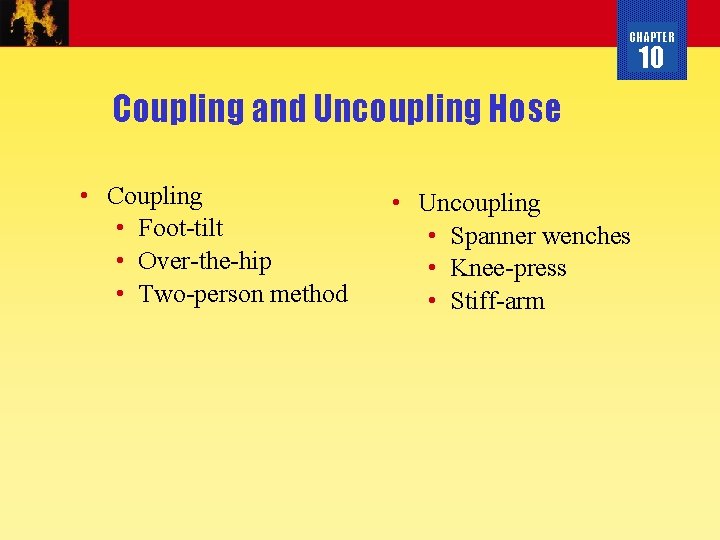 CHAPTER
10

Coupling and Uncoupling Hose

• Coupling
  • Foot-tilt
  • Over-the-hip
  • Two-person method

• Uncoupling
  • Spanner wenches
  • Knee-press
  • Stiff-arm